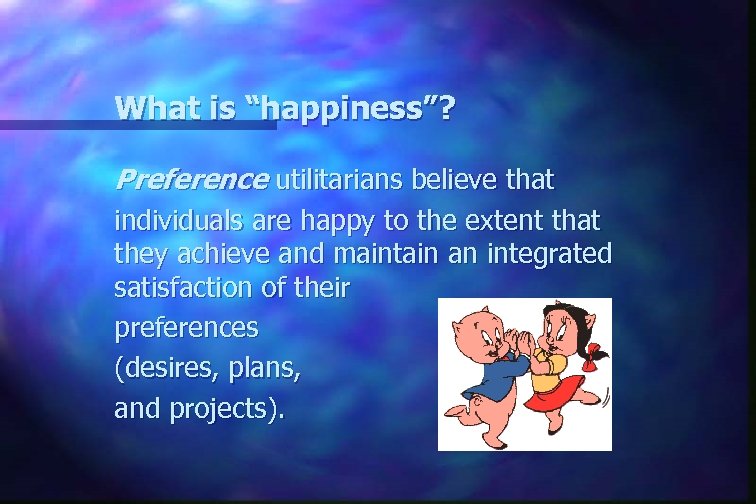 What is “happiness”?

Preference utilitarians believe that individuals are happy to the extent that they achieve and maintain an integrated satisfaction of their preferences (desires, plans, and projects).